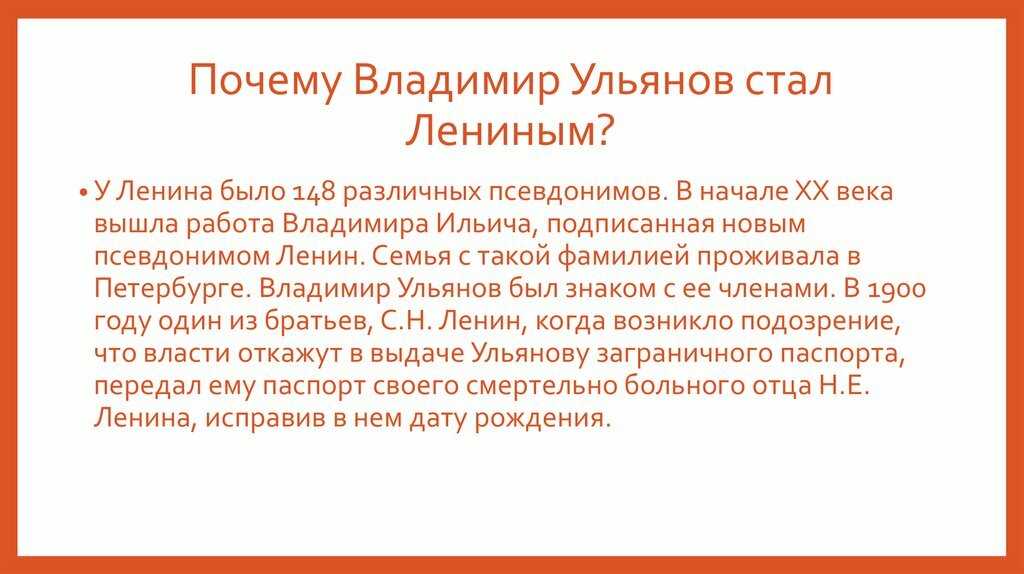 Почему Владимир Ульянов стал Лениным?

• У Ленина было 148 различных псевдонимов. В начале XX века вышла работа Владимира Ильича, подписанная новым псевдонимом Ленин. Семья с такой фамилией проживала в Петербурге. Владимир Ульянов был знаком с ее членами. В 1900 году один из братьев, С.Н. Ленин, когда возникло подозрение, что власти откажут в выдаче Ульянову заграничного паспорта, передал ему паспорт своего смертельно больного отца Н.Е. Ленина, исправив в нем дату рождения.